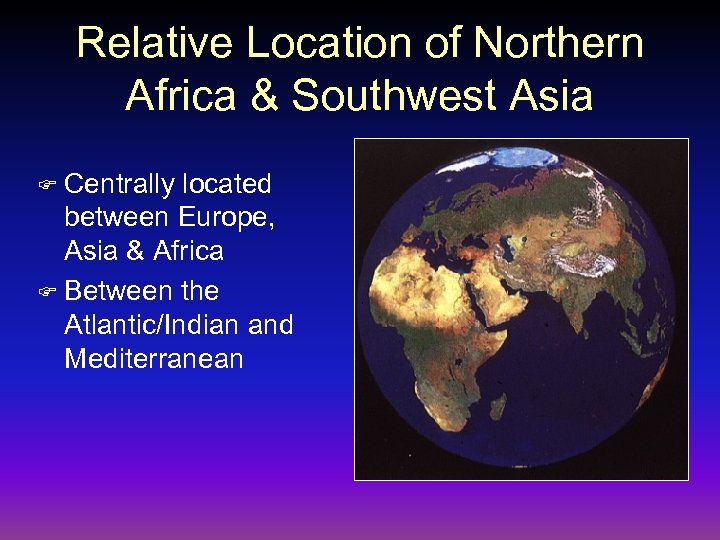 Relative Location of Northern Africa & Southwest Asia

☞ Centrally located between Europe, Asia & Africa

☞ Between the Atlantic/Indian and Mediterranean